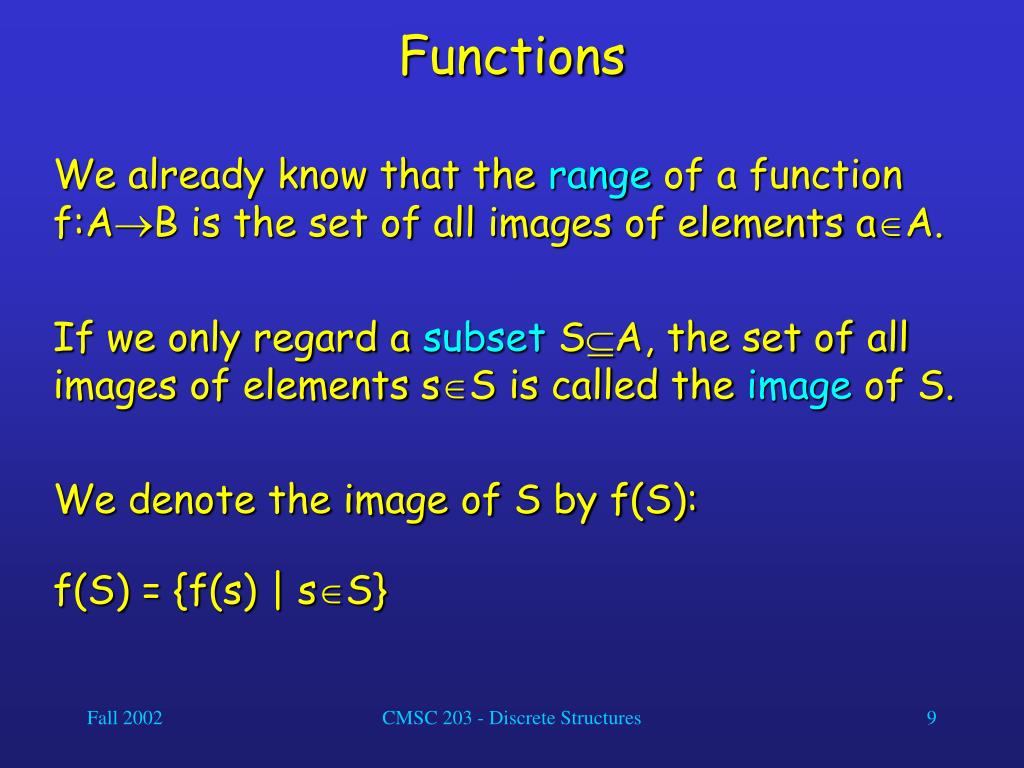 Functions

We already know that the range of a function $f:A \to B$ is the set of all images of elements $a \in A$.

If we only regard a subset $S \subseteq A$, the set of all images of elements $s \in S$ is called the image of S.

We denote the image of S by f(S):

$f(S) = \{f(s) \mid s \in S\}$

Fall 2002

CMSC 203 - Discrete Structures

9